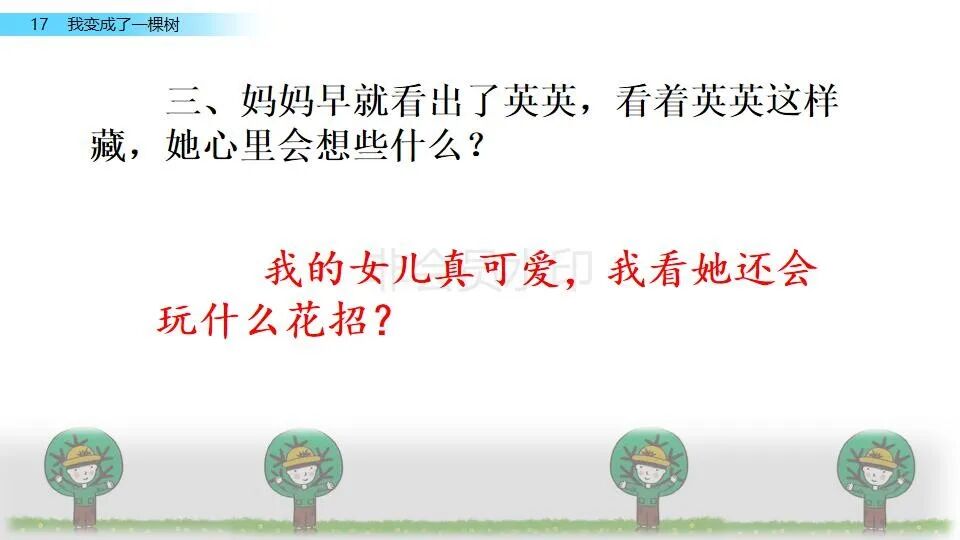 17　我变成了一棵树

三、妈妈早就看出了英英，看着英英这样藏，她心里会想些什么？

我的女儿真可爱，我看她还会玩什么花招？